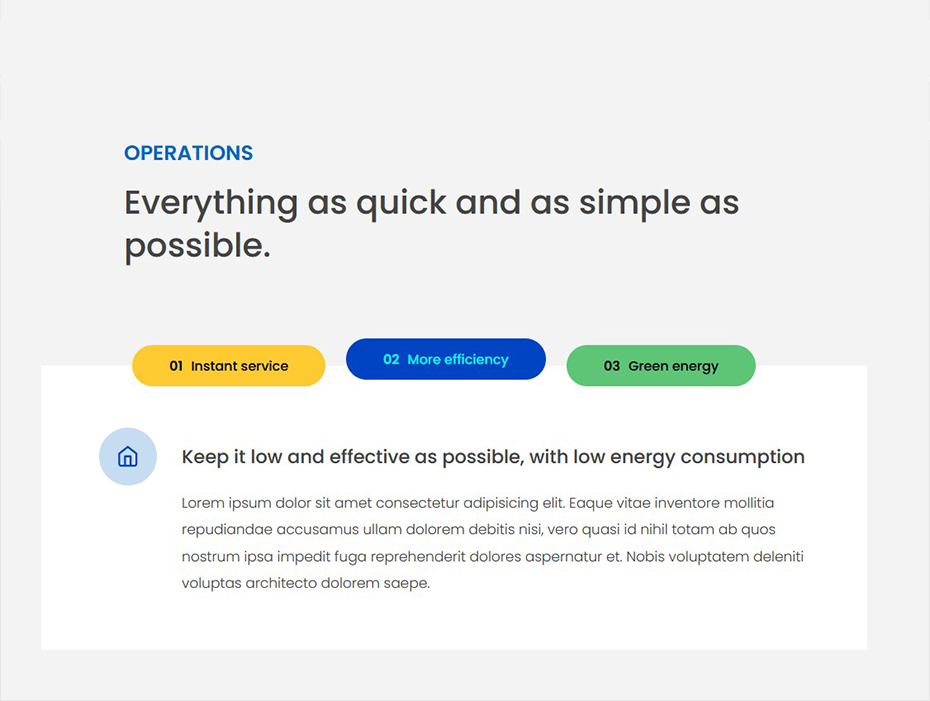 OPERATIONS

Everything as quick and as simple as possible.

01 Instant service

02 More efficiency

03 Green energy

Keep it low and effective as possible, with low energy consumption

Lorem ipsum dolor sit amet consectetur adipisicing elit. Eaque vitae inventore mollitia repudiandae accusamus ullam dolorem debitis nisi, vero quasi id nihil totam ab quos nostrum ipsa impedit fuga reprehenderit dolores aspernatur et. Nobis voluptatem deleniti voluptas architecto dolorem saepe.